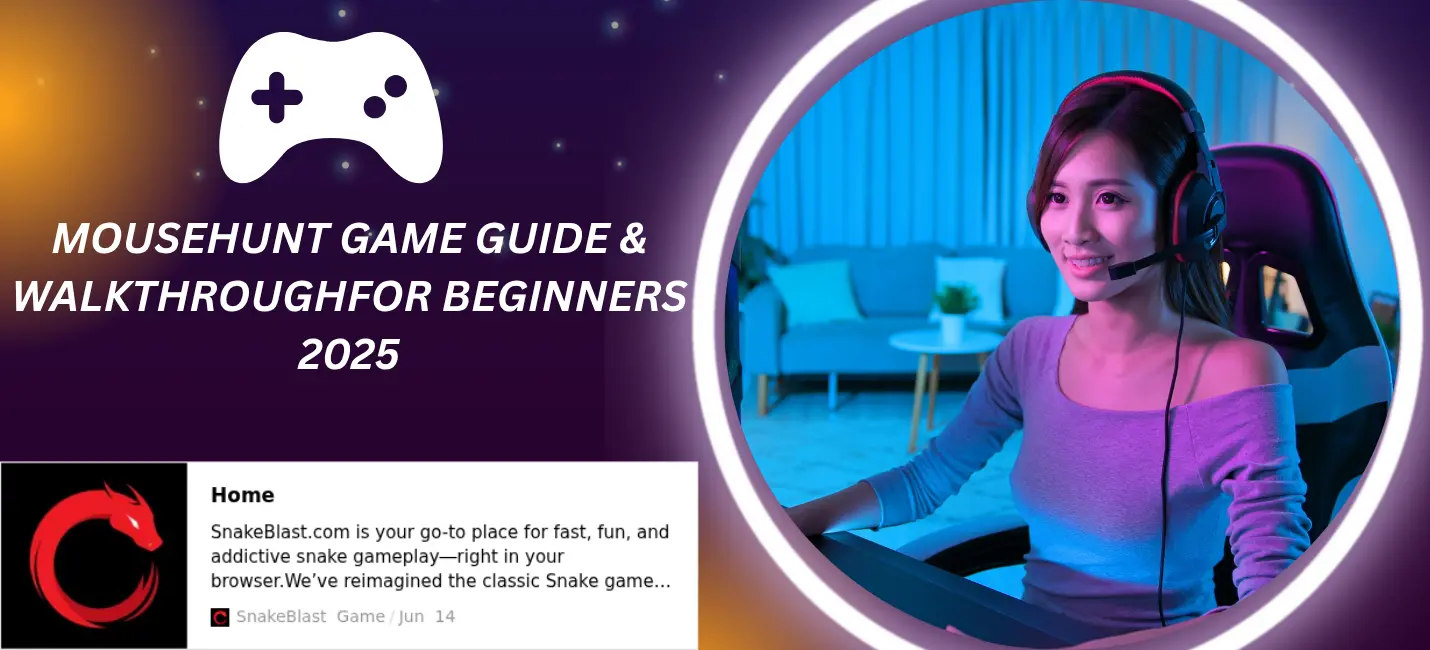 MOUSEHUNT GAME GUIDE & WALKTHROUGHFOR BEGINNERS 2025

Home

SnakeBlast.com is your go-to place for fast, fun, and addictive snake gameplay—right in your browser.We've reimagined the classic Snake game...

SnakeBlast Game / Jun 14